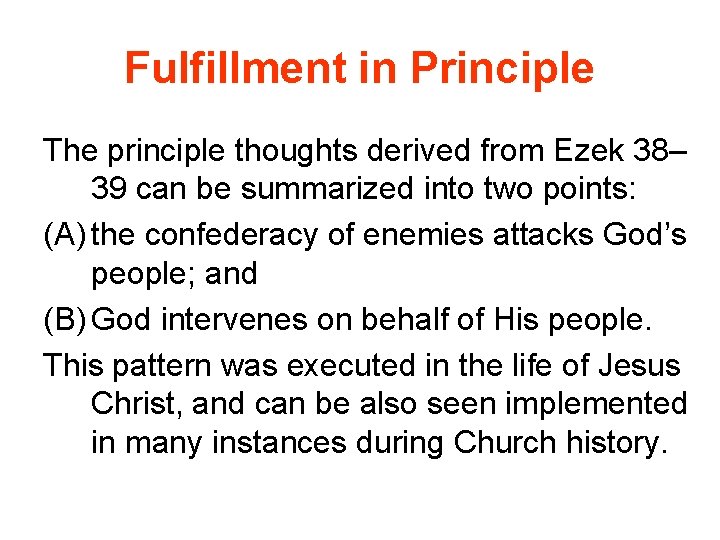 Fulfillment in Principle

The principle thoughts derived from Ezek 38–39 can be summarized into two points:

(A) the confederacy of enemies attacks God's people; and

(B) God intervenes on behalf of His people.

This pattern was executed in the life of Jesus Christ, and can be also seen implemented in many instances during Church history.